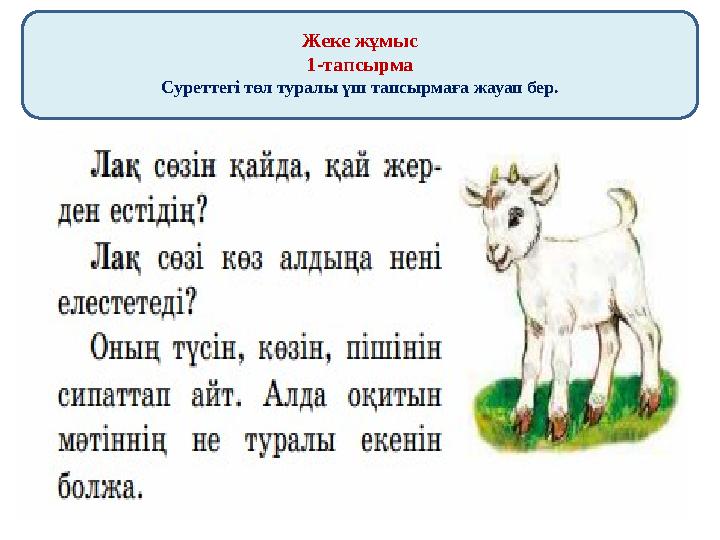 Жеке жұмыс
1-тапсырма
Суреттегі төл туралы үш тапсырмаға жауап бер.

Лақ сөзін қайда, қай жерден естідің?
Лақ сөзі көз алдыңа нені елестетеді?
Оның түсін, көзін, пішінін сипаттап айт. Алда оқитын мәтіннің не туралы екенін болжа.